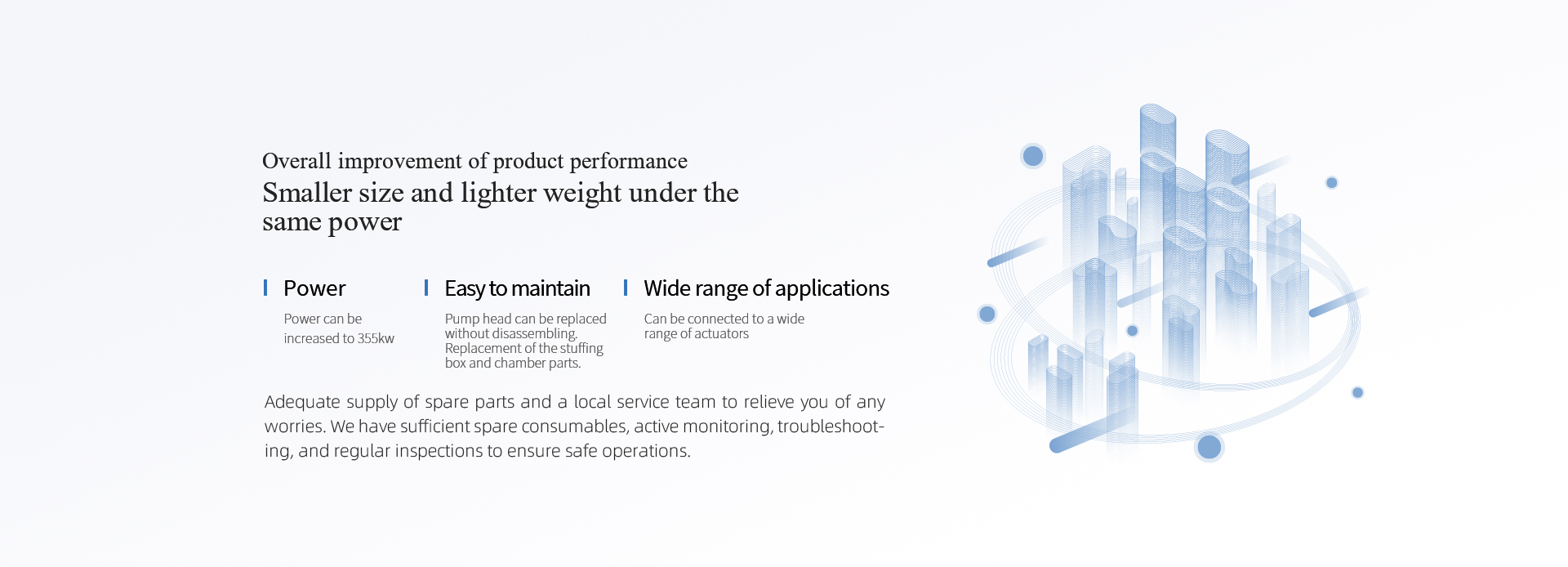 Overall improvement of product performance
Smaller size and lighter weight under the same power

Power

Power can be increased to 355kw

Easy to maintain

Pump head can be replaced without disassembling. Replacement of the stuffing box and chamber parts.

Wide range of applications

Can be connected to a wide range of actuators

Adequate supply of spare parts and a local service team to relieve you of any worries. We have sufficient spare consumables, active monitoring, troubleshooting, and regular inspections to ensure safe operations.